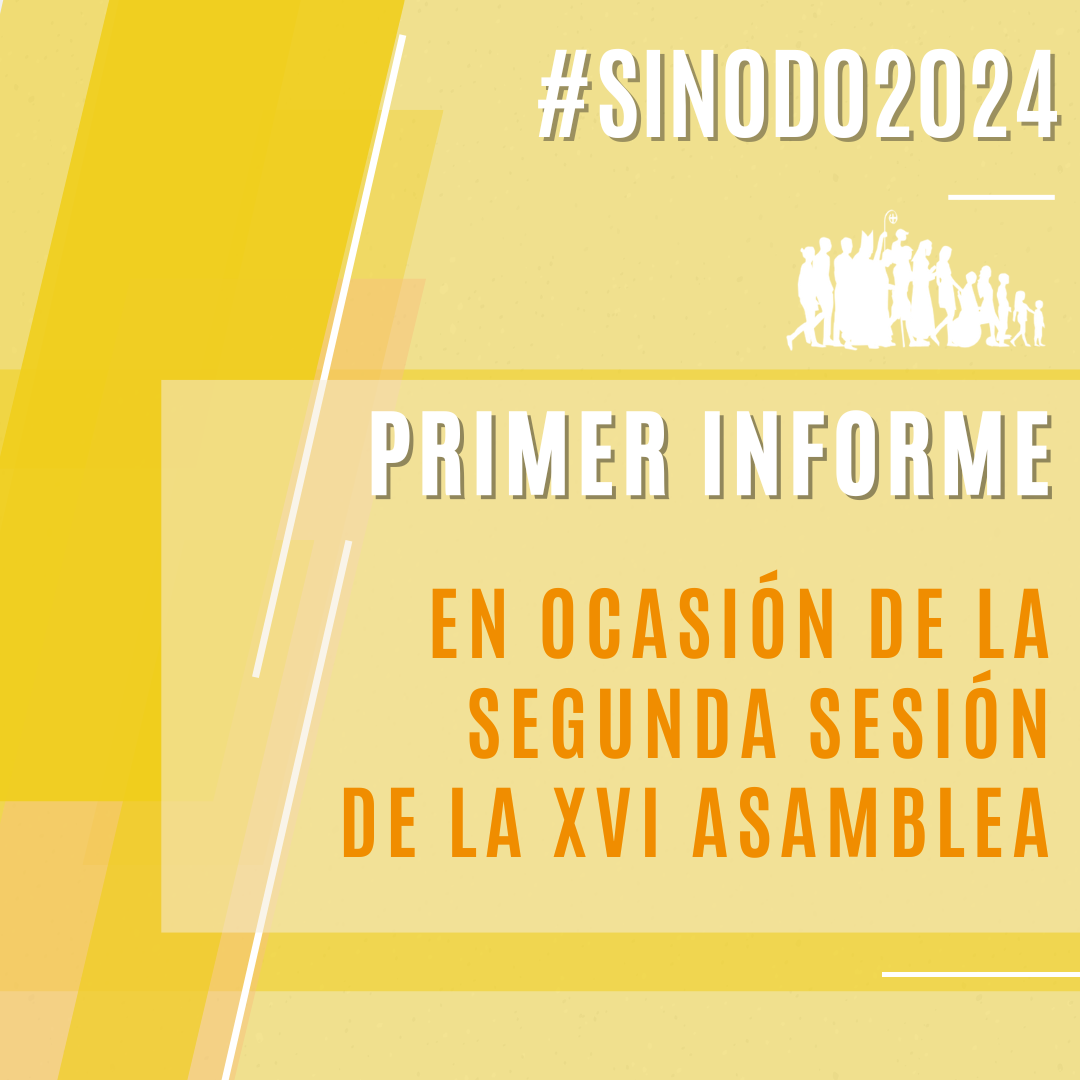 #SINODO2024

PRIMER INFORME

EN OCASIÓN DE LA SEGUNDA SESIÓN DE LA XVI ASAMBLEA